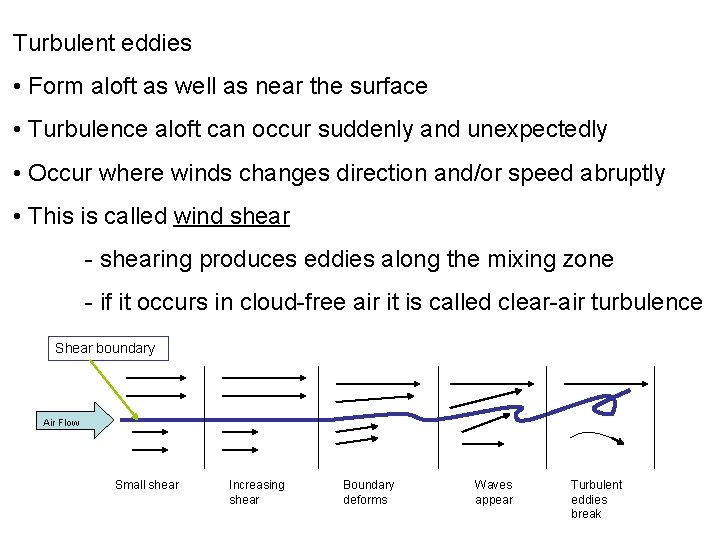 Turbulent eddies

• Form aloft as well as near the surface

• Turbulence aloft can occur suddenly and unexpectedly

• Occur where winds changes direction and/or speed abruptly

• This is called wind shear

- shearing produces eddies along the mixing zone

- if it occurs in cloud-free air it is called clear-air turbulence

Shear boundary

Air Flow

Small shear

Increasing shear

Boundary deforms

Waves appear

Turbulent eddies break